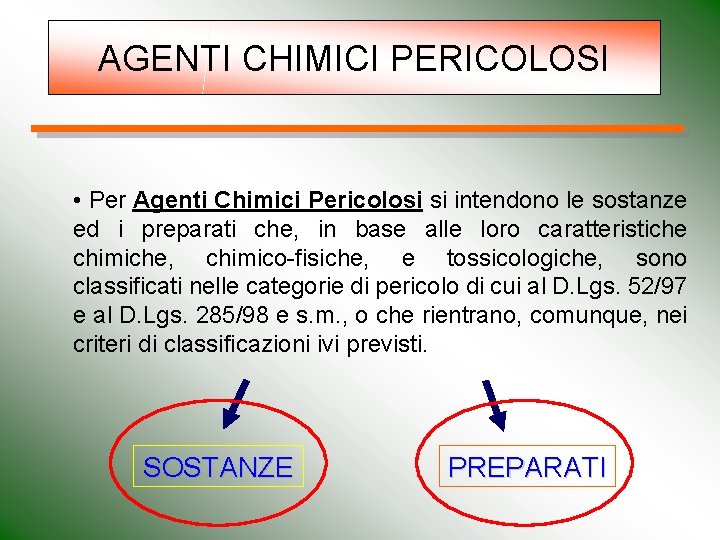 AGENTI CHIMICI PERICOLOSI

• Per Agenti Chimici Pericolosi si intendono le sostanze ed i preparati che, in base alle loro caratteristiche chimiche, chimico-fisiche, e tossicologiche, sono classificati nelle categorie di pericolo di cui al D.Lgs. 52/97 e al D.Lgs. 285/98 e s.m., o che rientrano, comunque, nei criteri di classificazioni ivi previsti.

SOSTANZE

PREPARATI